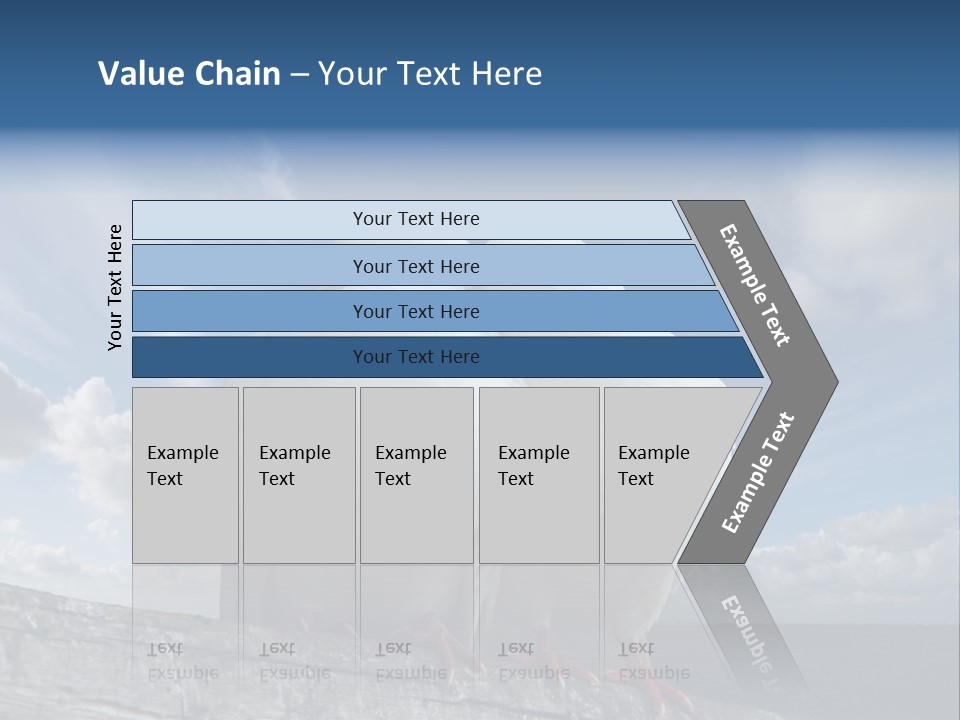 Value Chain – Your Text Here

Your Text Here

Your Text Here

Your Text Here

Your Text Here

Your Text Here

Example Text

Example Text

Example Text

Example Text

Example Text

Example Text

Example Text